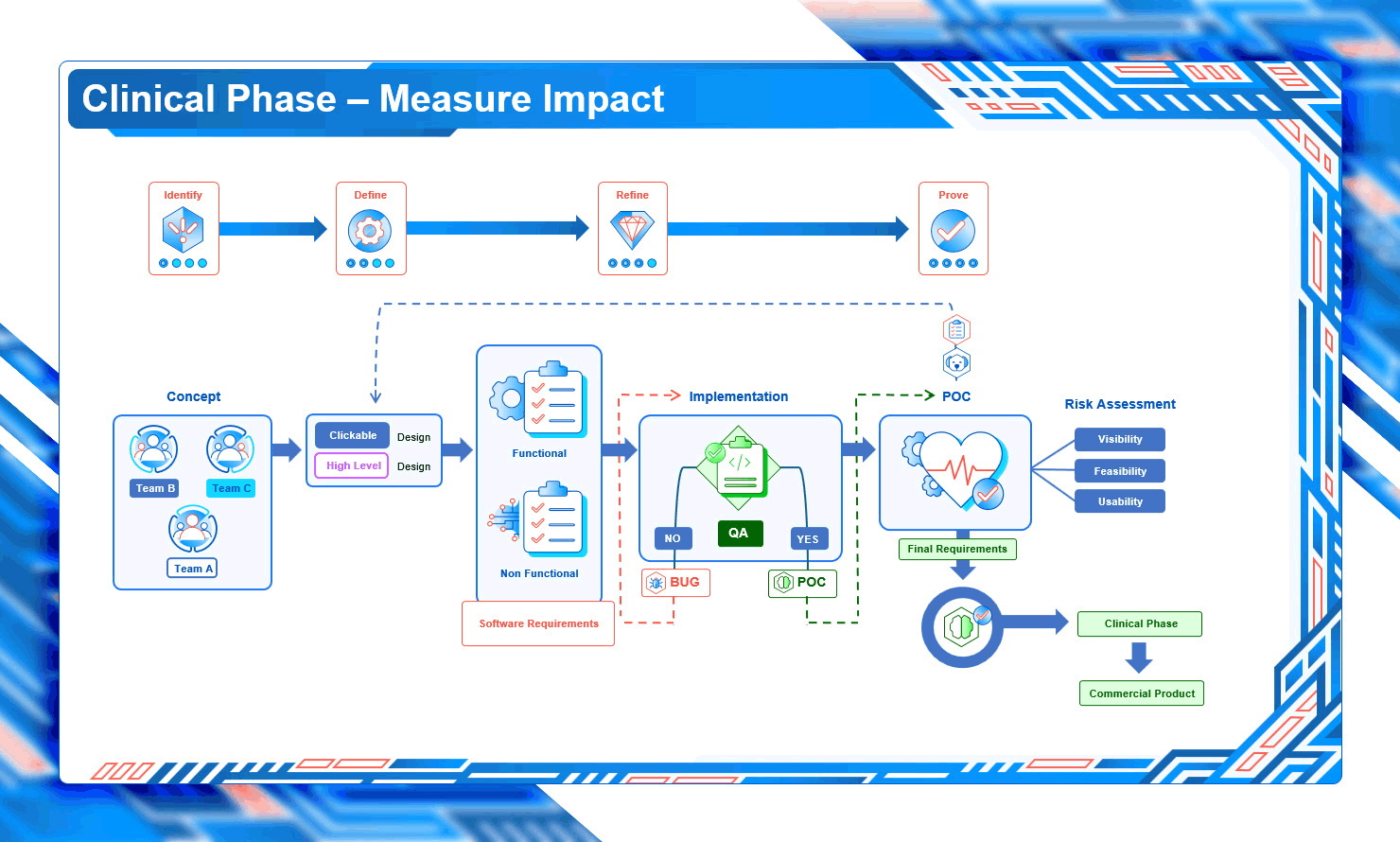 Clinical Phase – Measure Impact

Identify

Define

Refine

Prove

Concept

Team B

Team C

Team A

Clickable Design

High Level Design

Functional

Non Functional

Software Requirements

Implementation

NO

QA

YES

BUG

POC

POC

Final Requirements

Risk Assessment

Visibility

Feasibility

Usability

Clinical Phase

Commercial Product